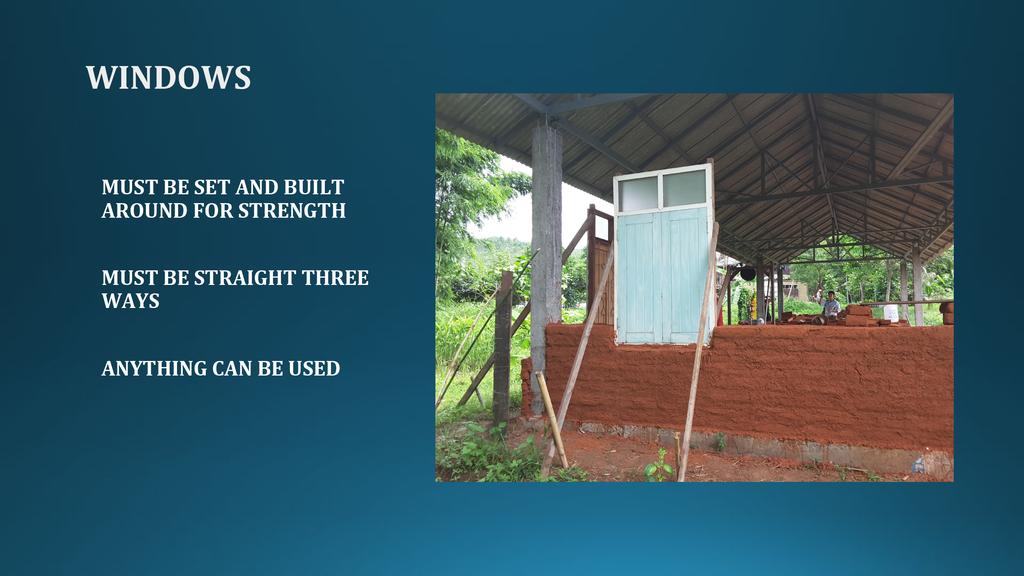 WINDOWS

MUST BE SET AND BUILT AROUND FOR STRENGTH

MUST BE STRAIGHT THREE WAYS

ANYTHING CAN BE USED